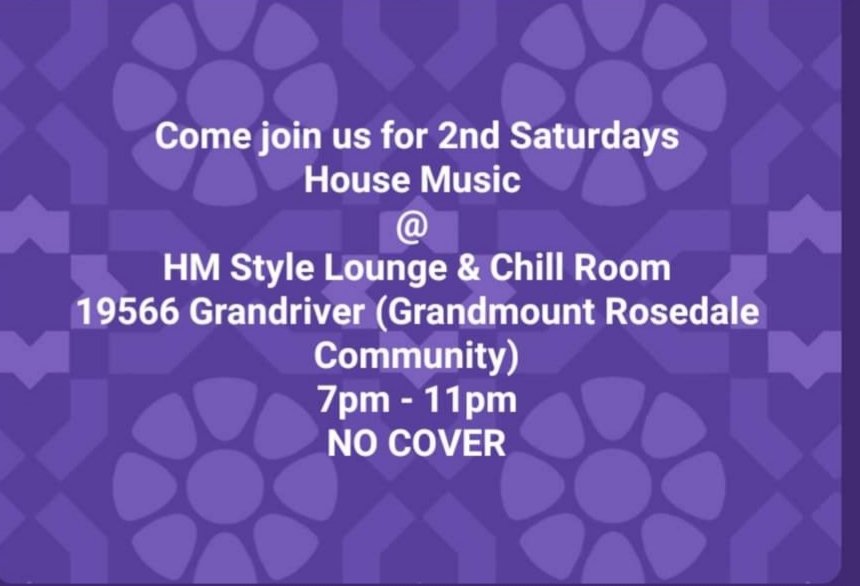 Come join us for 2nd Saturdays
House Music
@
HM Style Lounge & Chill Room
19566 Grandriver (Grandmount Rosedale Community)
7pm - 11pm
NO COVER